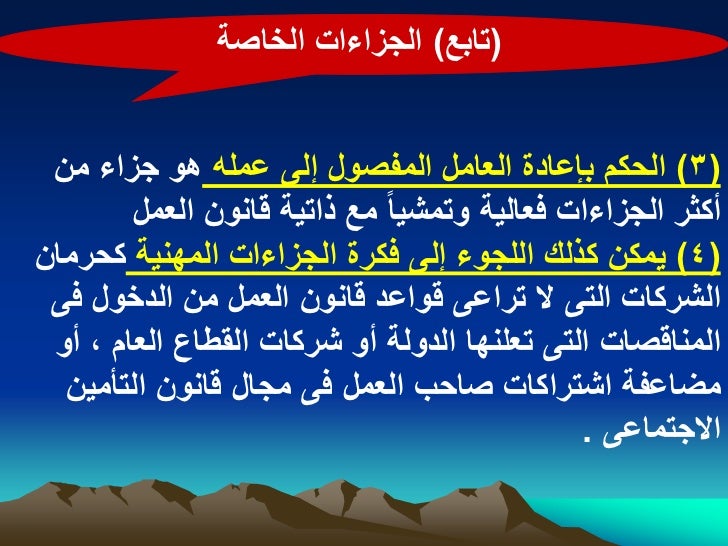 (تابع) الجزاءات الخاصة

(٣) الحكم بإعادة العامل المفصول إلى عمله هو جزاء من أكثر الجزاءات فعالية وتمشياً مع ذاتية قانون العمل

(٤) يمكن كذلك اللجوء إلى فكرة الجزاءات المهنية كحرمان الشركات التى لا تراعى قواعد قانون العمل من الدخول فى المناقصات التى تعلنها الدولة أو شركات القطاع العام ، أو مضاعفة اشتراكات صاحب العمل فى مجال قانون التأمين الاجتماعى .